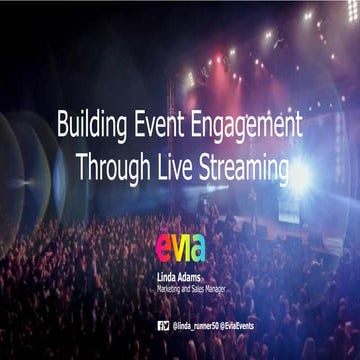 Building Event Engagement Through Live Streaming

evia

Linda Adams
Marketing and Sales Manager

@linda_runner50 @EviaEvents